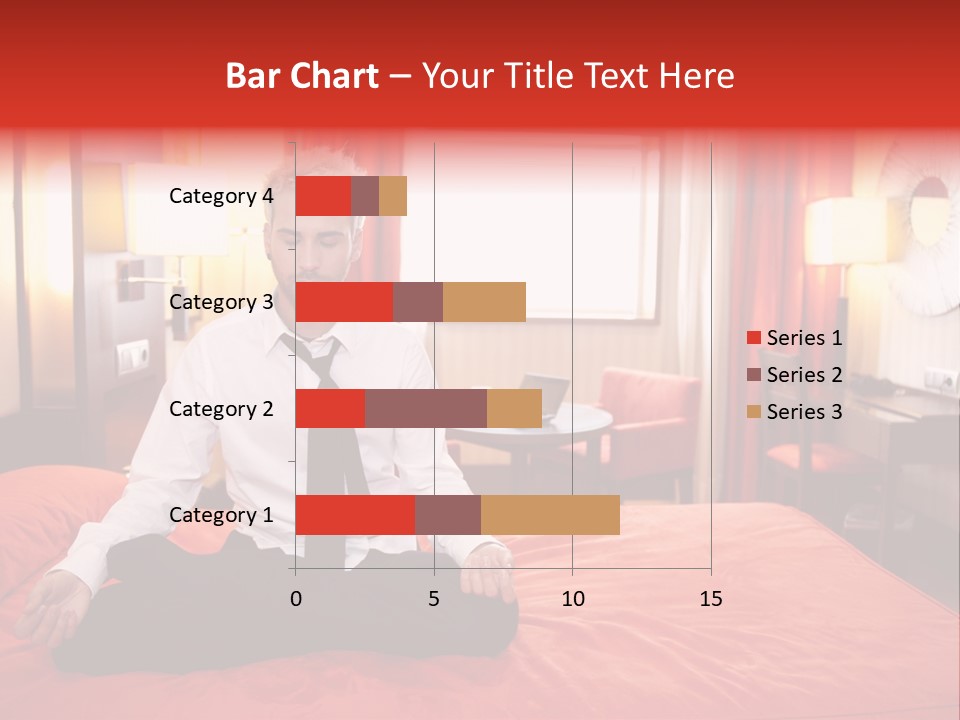 Bar Chart – Your Title Text Here

Category 4
Category 3
Category 2
Category 1

0
5
10
15

Series 1
Series 2
Series 3